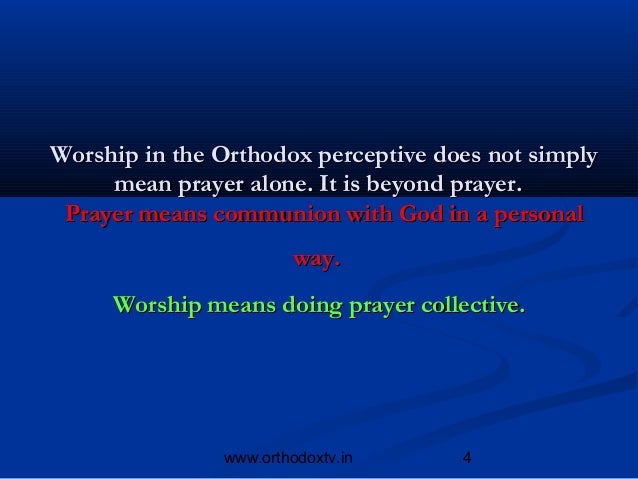 Worship in the Orthodox perceptive does not simply mean prayer alone. It is beyond prayer.
Prayer means communion with God in a personal way.

Worship means doing prayer collective.

www.orthodoxtv.in 4